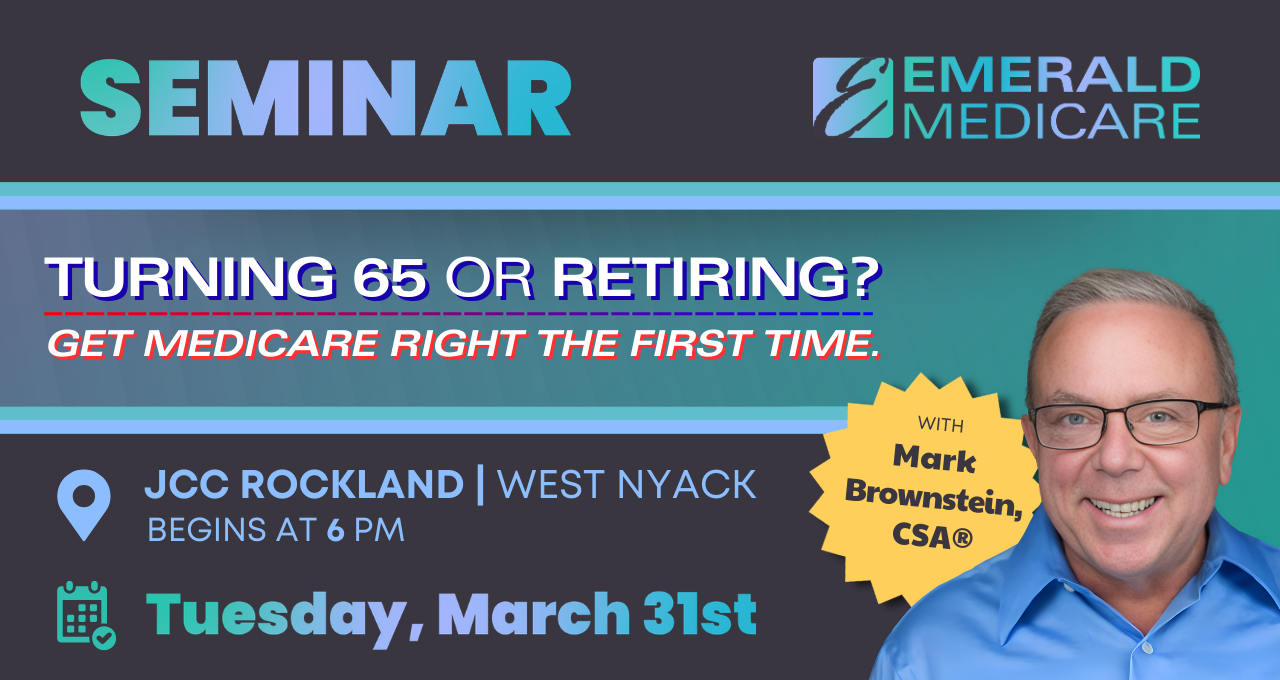 SEMINAR

EMERALD MEDICARE

TURNING 65 OR RETIRING?
GET MEDICARE RIGHT THE FIRST TIME.

WITH
Mark Brownstein, CSA®

JCC ROCKLAND | WEST NYACK
BEGINS AT 6 PM

Tuesday, March 31st